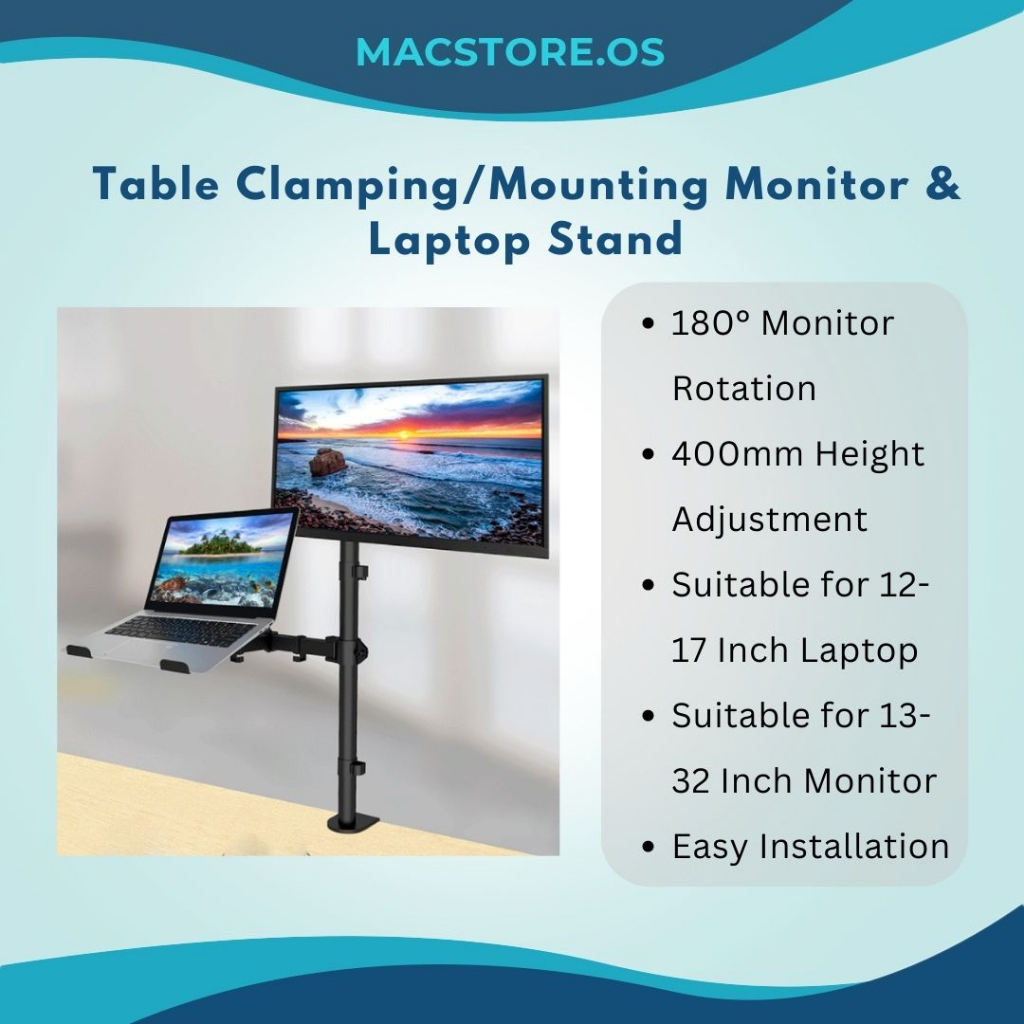 MACSTORE.OS

Table Clamping/Mounting Monitor & Laptop Stand

• 180° Monitor Rotation
• 400mm Height Adjustment
• Suitable for 12-17 Inch Laptop
• Suitable for 13-32 Inch Monitor
• Easy Installation